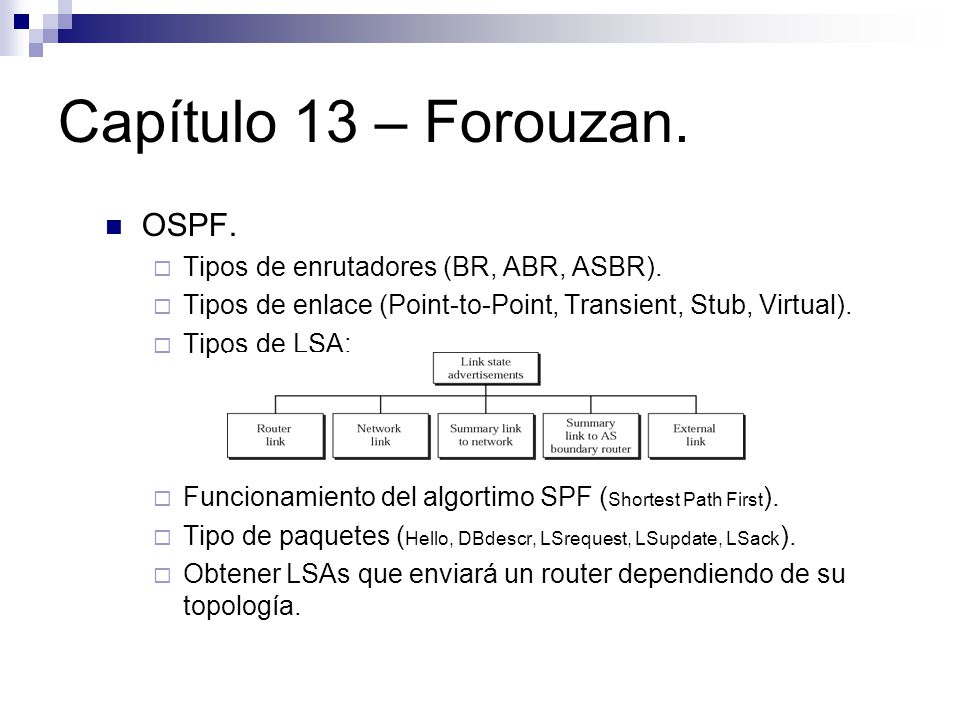 Capítulo 13 – Forouzan.

OSPF.

Tipos de enrutadores (BR, ABR, ASBR).

Tipos de enlace (Point-to-Point, Transient, Stub, Virtual).

Tipos de LSA:

Link state advertisements

Router link

Network link

Summary link to network

Summary link to AS boundary router

External link

Funcionamiento del algortimo SPF (Shortest Path First).

Tipo de paquetes (Hello, DBdescr, LSrequest, LSupdate, LSack).

Obtener LSAs que enviará un router dependiendo de su topología.